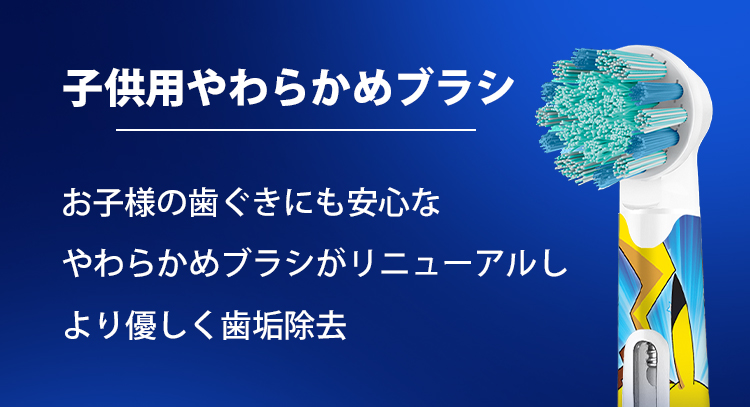 子供用やわらかめブラシ

お子様の歯ぐきにも安心な
やわらかめブラシがリニューアルし
より優しく歯垢除去